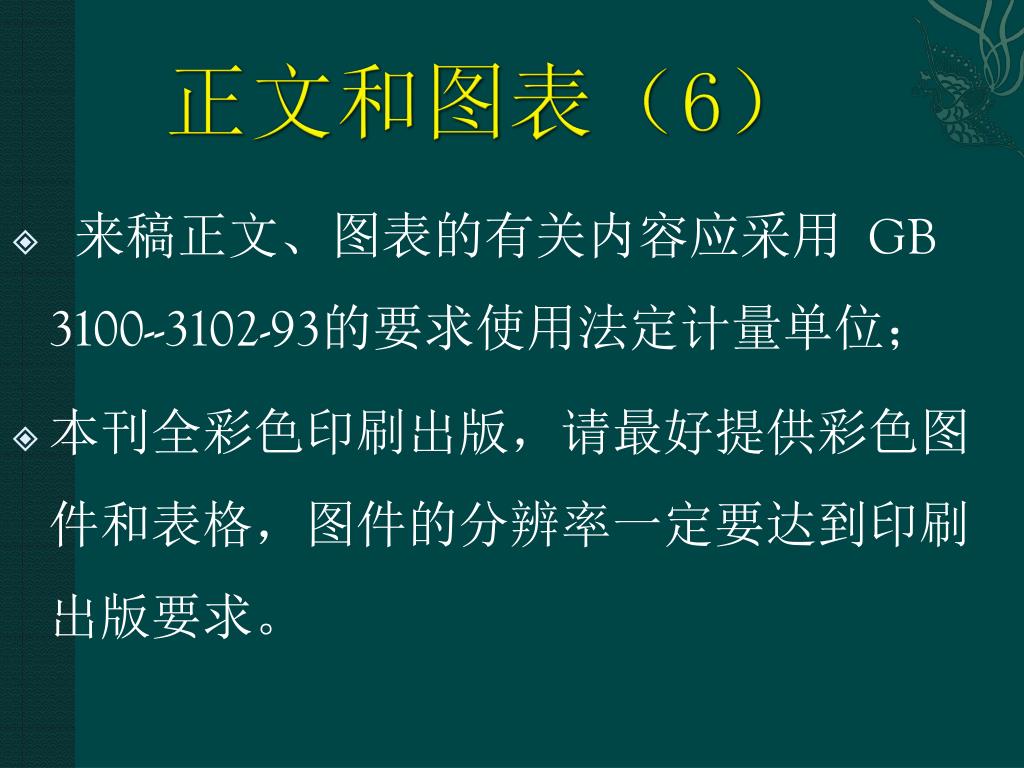 正文和图表（6）

来稿正文、图表的有关内容应采用 GB 3100--3102-93的要求使用法定计量单位；

本刊全彩色印刷出版，请最好提供彩色图件和表格，图件的分辨率一定要达到印刷出版要求。